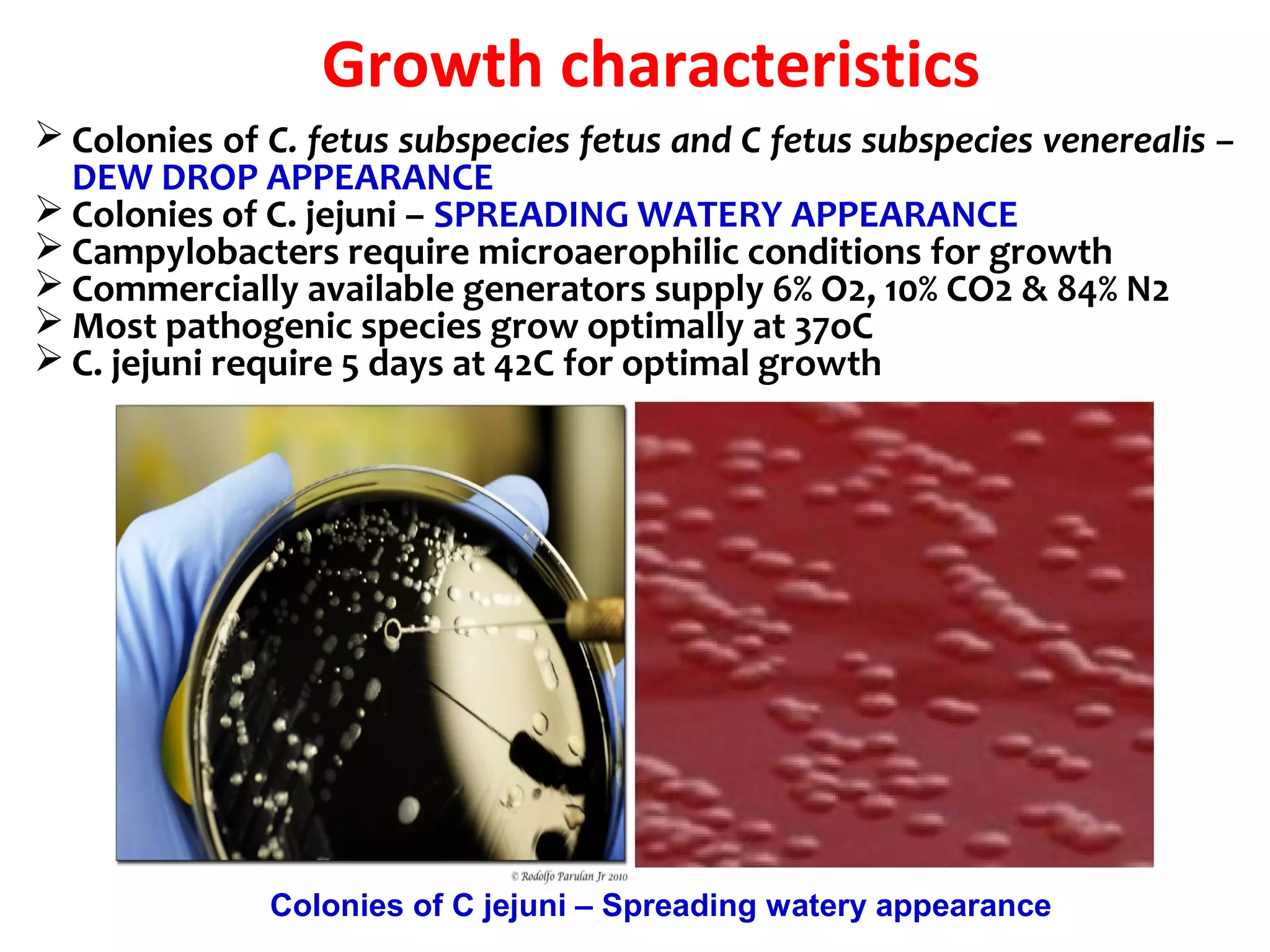 Growth characteristics

➢ Colonies of C. fetus subspecies fetus and C fetus subspecies venerealis – DEW DROP APPEARANCE
➢ Colonies of C. jejuni – SPREADING WATERY APPEARANCE
➢ Campylobacters require microaerophilic conditions for growth
➢ Commercially available generators supply 6% O2, 10% CO2 & 84% N2
➢ Most pathogenic species grow optimally at 37oC
➢ C. jejuni require 5 days at 42C for optimal growth

© Rodolfo Parulan Jr 2010

Colonies of C jejuni – Spreading watery appearance